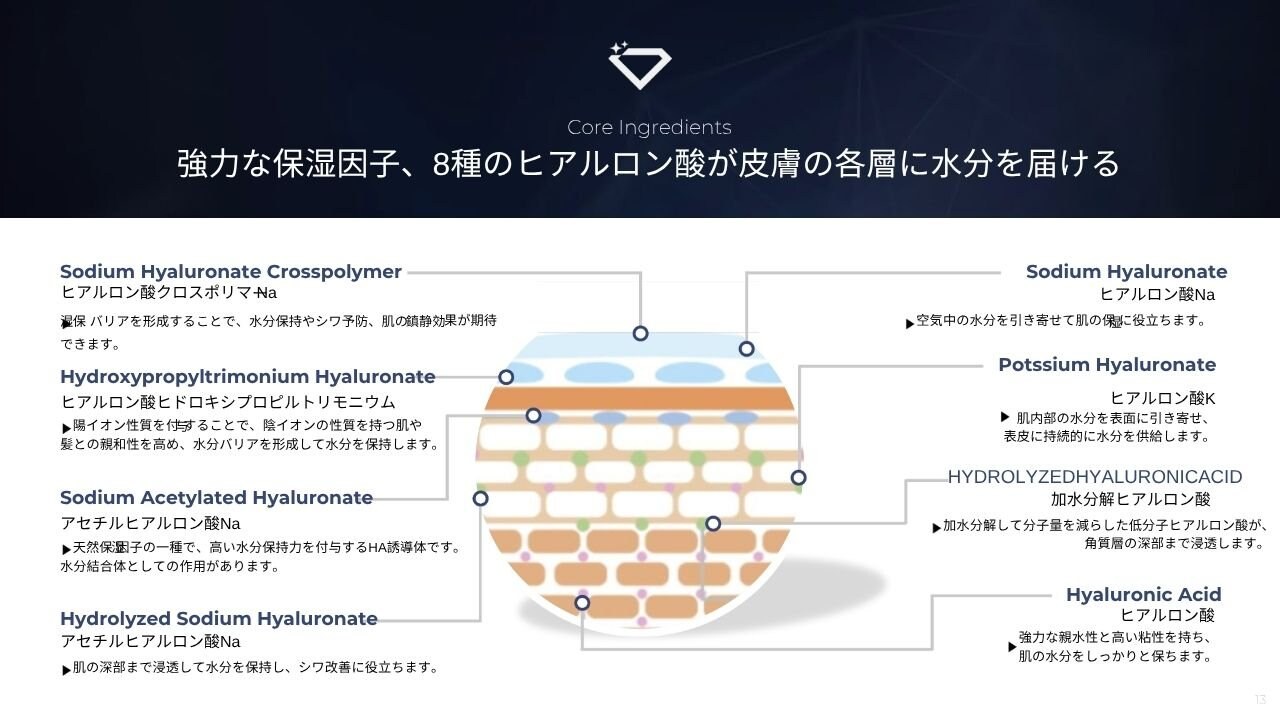 Core Ingredients

強力な保湿因子、8種のヒアルロン酸が皮膚の各層に水分を届ける

Sodium Hyaluronate Crosspolymer
ヒアルロン酸クロスポリマーNa
▶保湿バリアを形成することで、水分保持やシワ予防、肌の鎮静効果が期待できます。

Hydroxypropyltrimonium Hyaluronate
ヒアルロン酸ヒドロキシプロピルトリモニウム
▶陽イオン性質を付与することで、陰イオンの性質を持つ肌や髪との親和性を高め、水分バリアを形成して水分を保持します。

Sodium Acetylated Hyaluronate
アセチルヒアルロン酸Na
▶天然保湿因子の一種で、高い水分保持力を付与するHA誘導体です。水分結合体としての作用があります。

Hydrolyzed Sodium Hyaluronate
アセチルヒアルロン酸Na
▶肌の深部まで浸透して水分を保持し、シワ改善に役立ちます。

Sodium Hyaluronate
ヒアルロン酸Na
▶空気中の水分を引き寄せて肌の保湿に役立ちます。

Potssium Hyaluronate
ヒアルロン酸K
▶ 肌内部の水分を表面に引き寄せ、表皮に持続的に水分を供給します。

HYDROLYZEDHYALURONICACID
加水分解ヒアルロン酸
▶加水分解して分子量を減らした低分子ヒアルロン酸が、角質層の深部まで浸透します。

Hyaluronic Acid
ヒアルロン酸
▶強力な親水性と高い粘性を持ち、肌の水分をしっかりと保ちます。

13